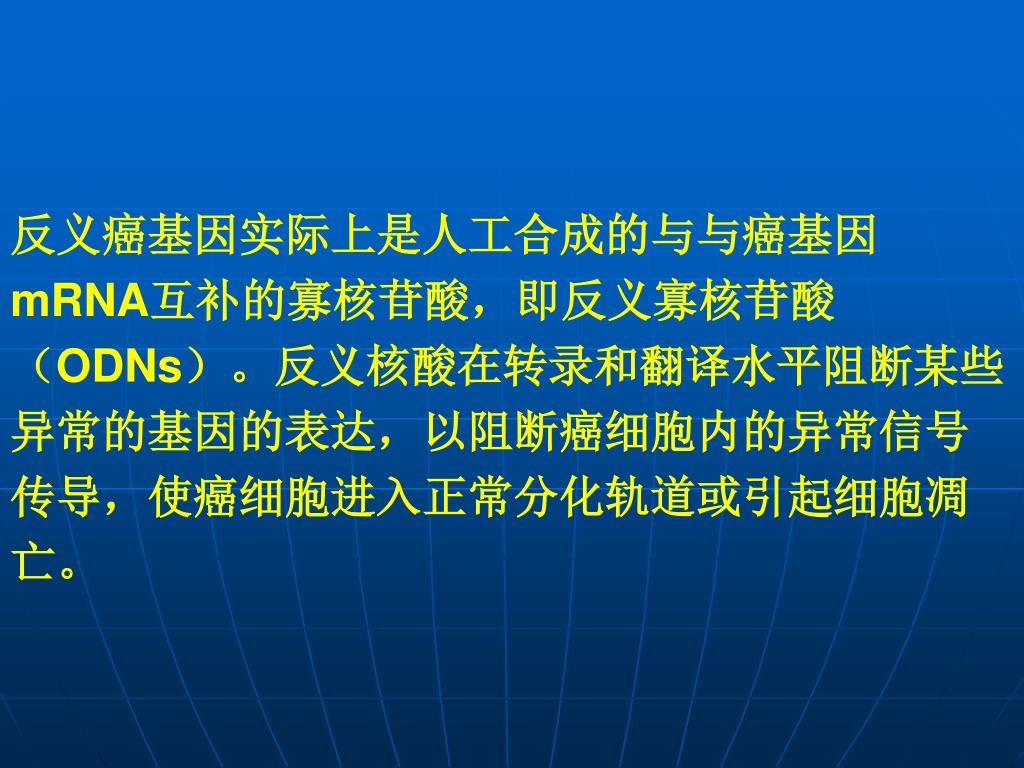 反义癌基因实际上是人工合成的与与癌基因mRNA互补的寡核苷酸，即反义寡核苷酸（ODNs）。反义核酸在转录和翻译水平阻断某些异常的基因的表达，以阻断癌细胞内的异常信号传导，使癌细胞进入正常分化轨道或引起细胞凋亡。